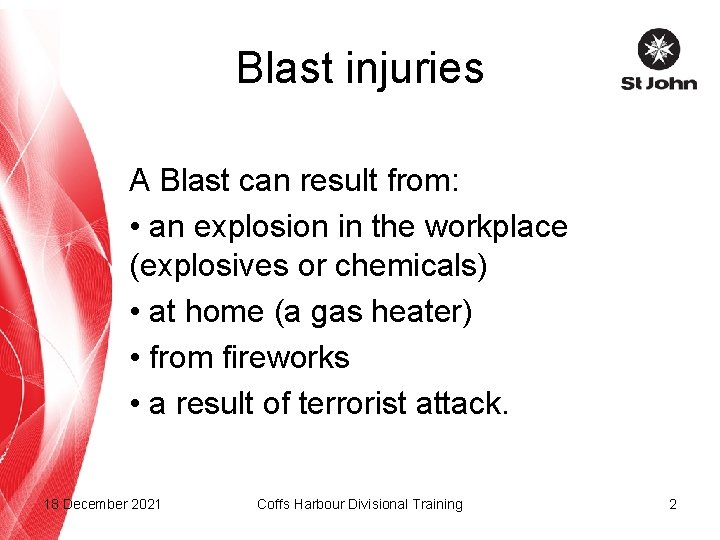 Blast injuries

St John

A Blast can result from:

• an explosion in the workplace (explosives or chemicals)

• at home (a gas heater)

• from fireworks

• a result of terrorist attack.

18 December 2021

Coffs Harbour Divisional Training

2